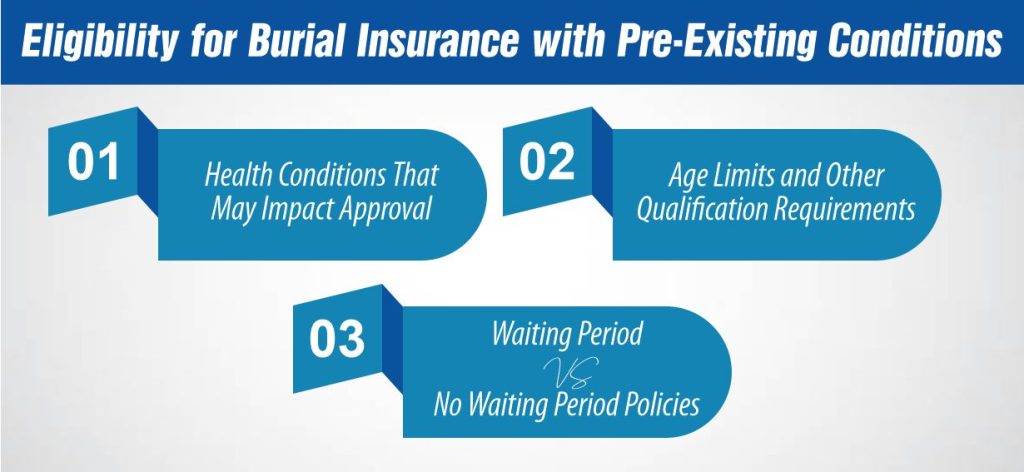 Eligibility for Burial Insurance with Pre-Existing Conditions

01

Health Conditions That May Impact Approval

02

Age Limits and Other Qualification Requirements

03

Waiting Period

VS

No Waiting Period Policies